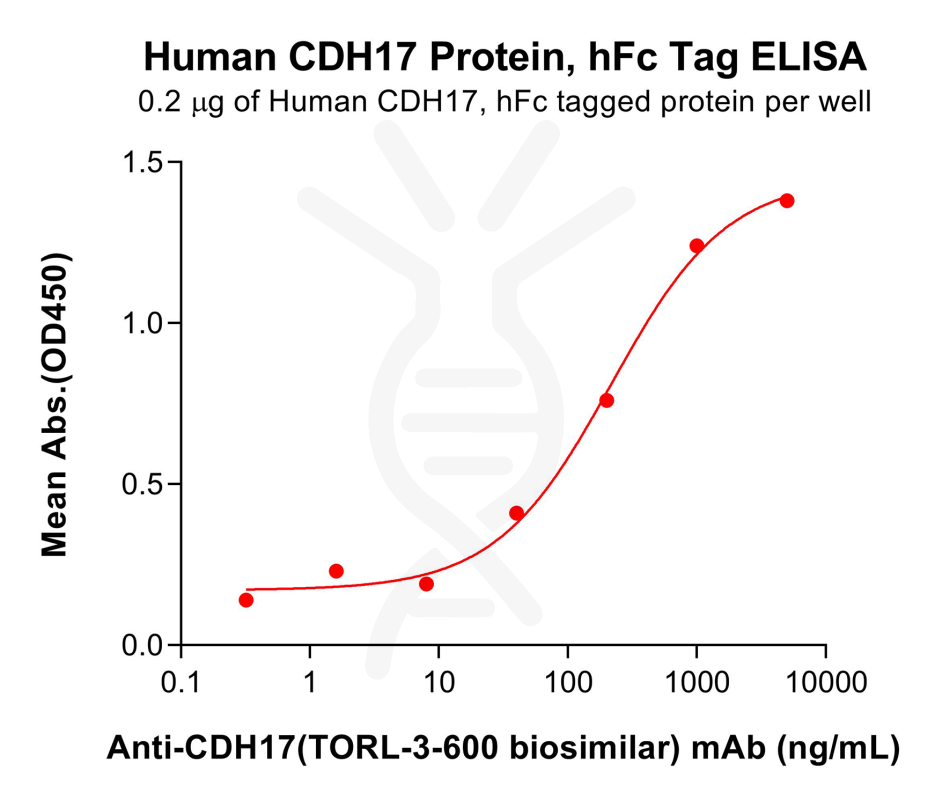 Human CDH17 Protein, hFc Tag ELISA
0.2 μg of Human CDH17, hFc tagged protein per well

Mean Abs.(OD450)

1.5
1.0
0.5
0.0

0.1
1
10
100
1000
10000

Anti-CDH17(TORL-3-600 biosimilar) mAb (ng/mL)